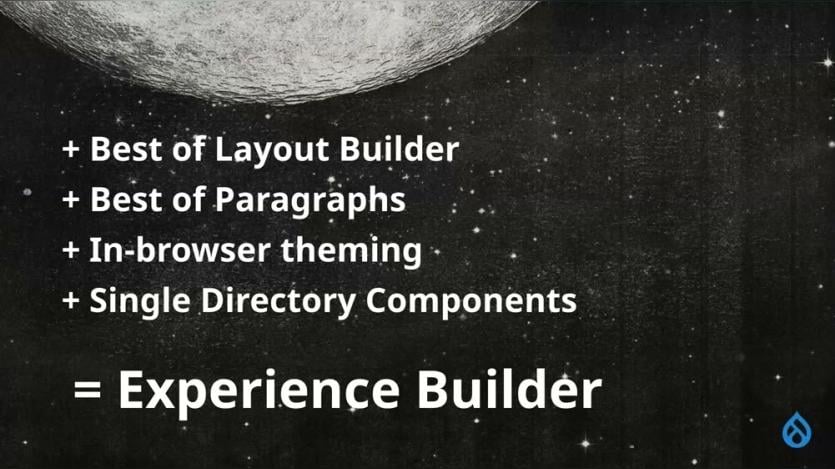 + Best of Layout Builder
+ Best of Paragraphs
+ In-browser theming
+ Single Directory Components

= Experience Builder